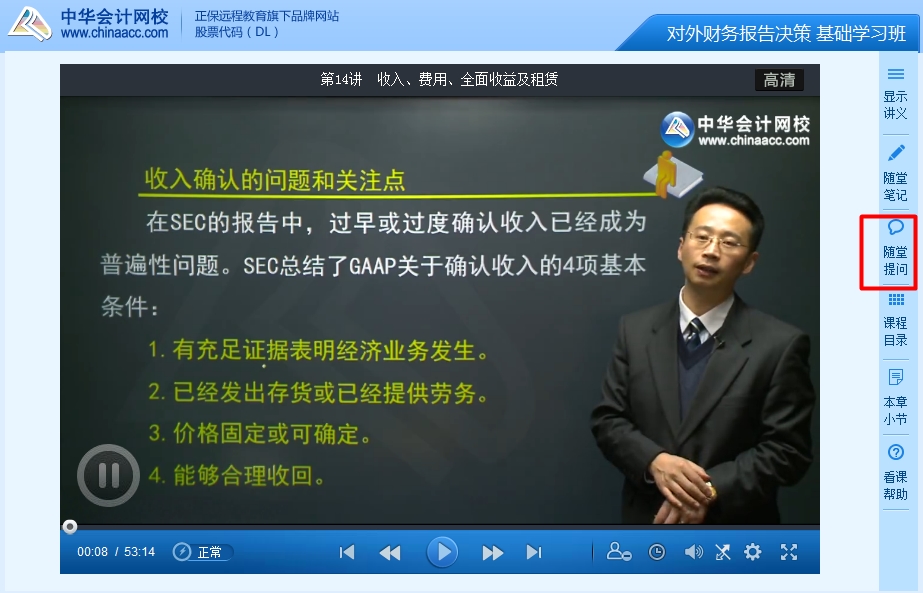 中华会计网校
www.chinaacc.com
正保远程教育旗下品牌网站
股票代码（DL）

对外财务报告决策 基础学习班

第14讲 收入、费用、全面收益及租赁

高清

中华会计网校
www.chinaacc.com

收入确认的问题和关注点

在SEC的报告中，过早或过度确认收入已经成为普遍性问题。SEC总结了GAAP关于确认收入的4项基本条件：

1. 有充足证据表明经济业务发生。

2. 已经发出存货或已经提供劳务。

3. 价格固定或可确定。

4. 能够合理收回。

00:08 / 53:14

正常

显示讲义

随堂笔记

随堂提问

课程目录

本章小节

看课帮助